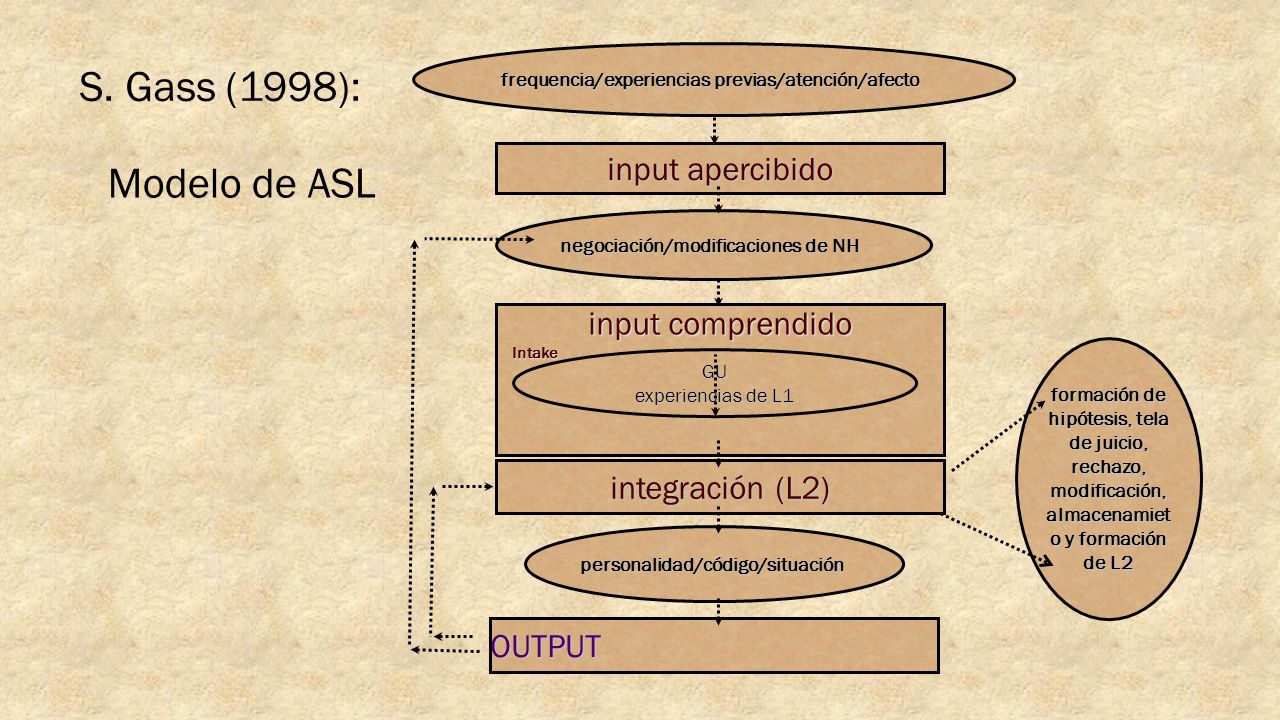 S. Gass (1998):

Modelo de ASL

frequencia/experiencias previas/atención/afecto

input apercibido

negociación/modificaciones de NH

input comprendido

Intake

GU
experiencias de L1

integración (L2)

personalidad/código/situación

OUTPUT

formación de hipótesis, tela de juicio, rechazo, modificación, almacenamieto y formación de L2